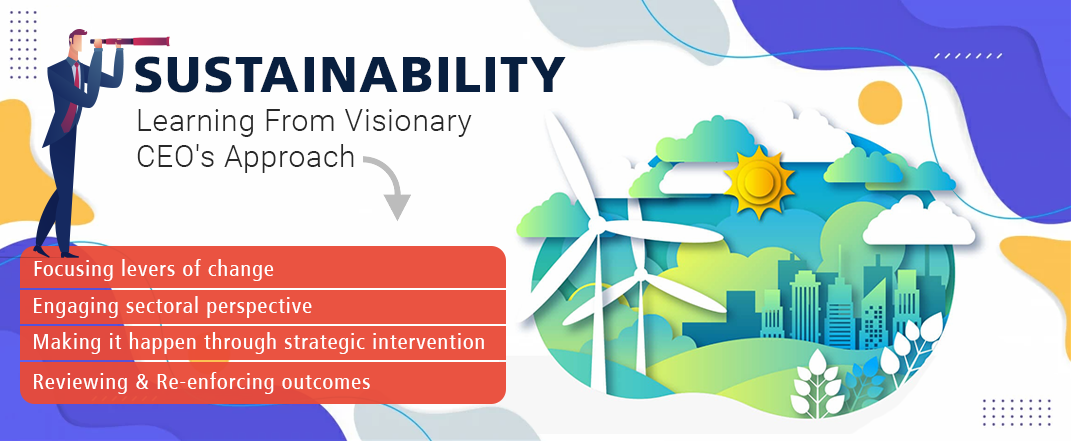 SUSTAINABILITY
Learning From Visionary CEO's Approach

Focusing levers of change
Engaging sectoral perspective
Making it happen through strategic intervention
Reviewing & Re-enforcing outcomes